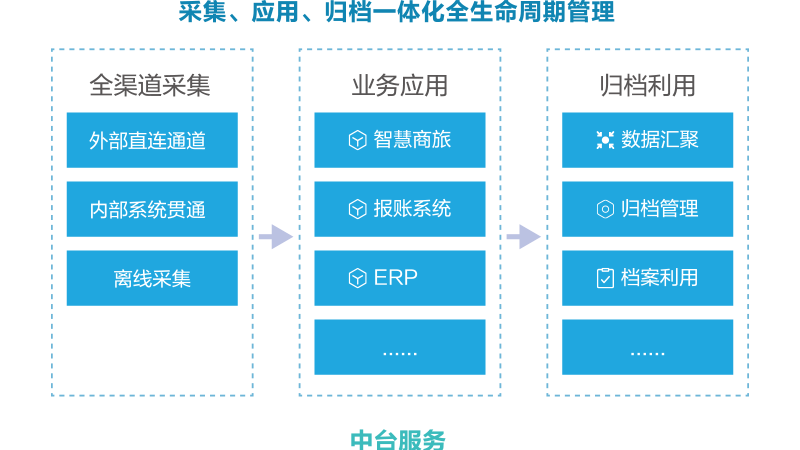 采集、应用、归档一体化全生命周期管理

全渠道采集

外部直连通道

内部系统贯通

离线采集

业务应用

智慧商旅

报账系统

ERP

……

归档利用

数据汇聚

归档管理

档案利用

……

中台服务